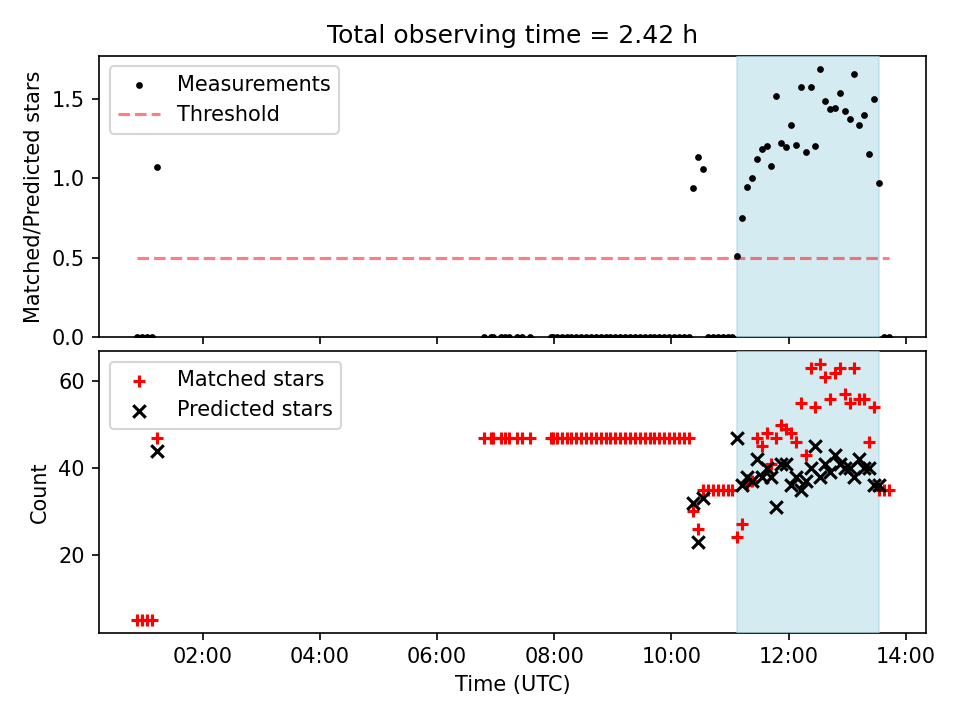 Total observing time = 2.42 h

Measurements
Threshold

Matched/Predicted stars

1.5
1.0
0.5
0.0

Matched stars
Predicted stars

Count

60
40
20

02:00
04:00
06:00
08:00
10:00
12:00
14:00

Time (UTC)